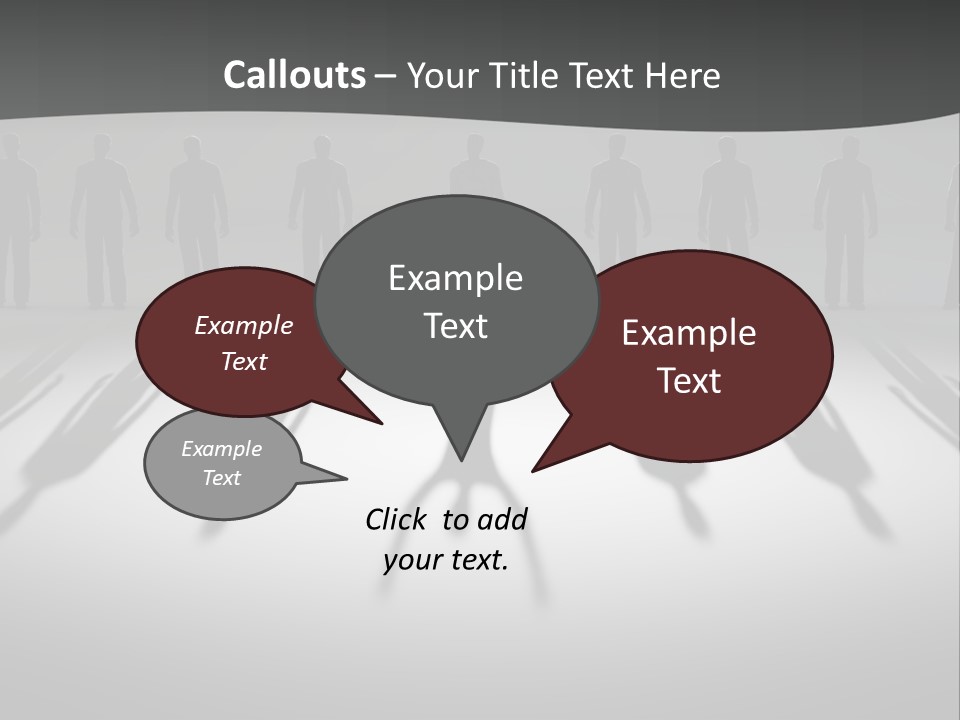 Callouts – Your Title Text Here

Example Text

Example Text

Example Text

Example Text

Click to add your text.